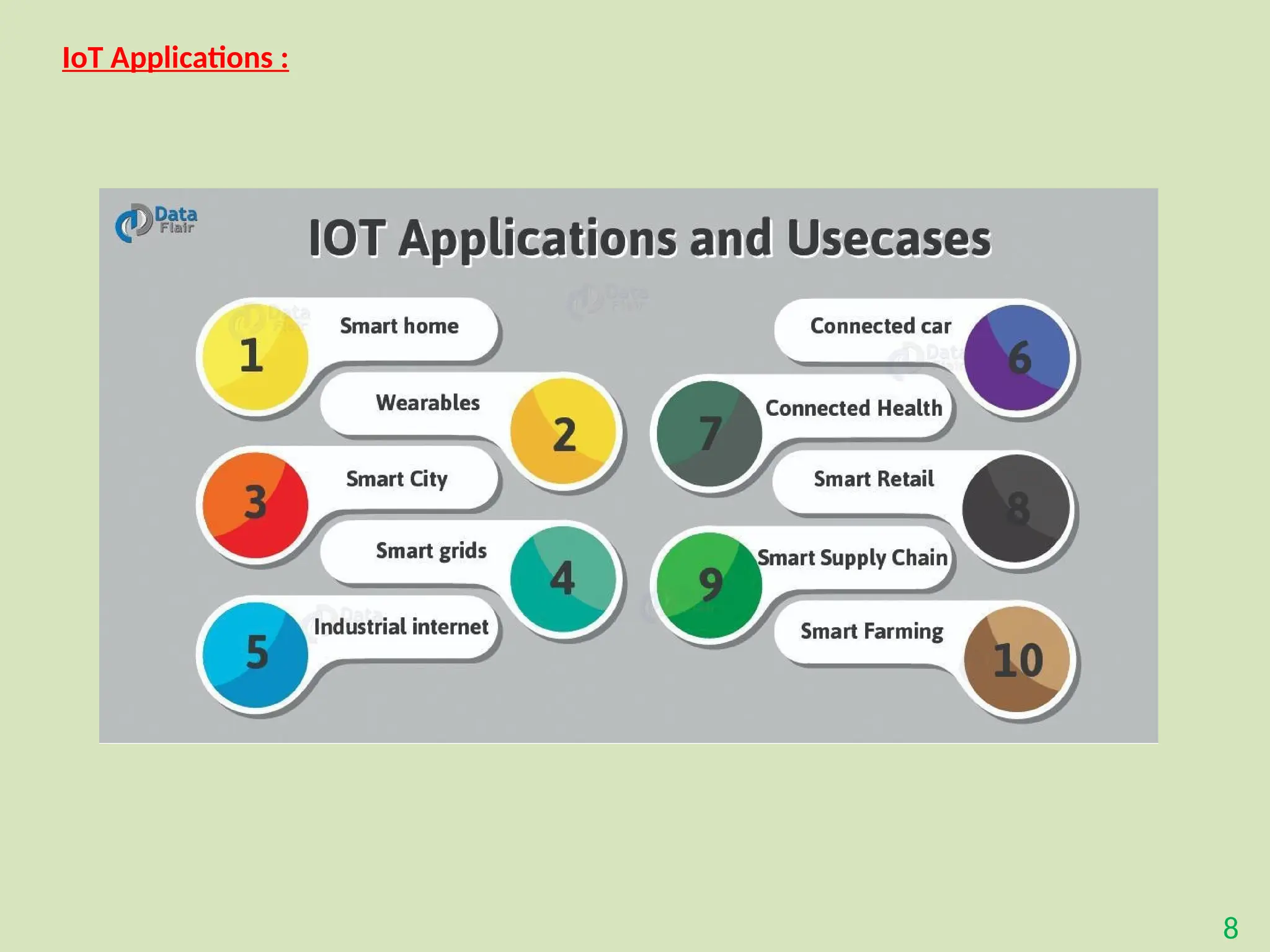 IoT Applications :

Data Flair

IOT Applications and Usecases

1 Smart home

2 Wearables

3 Smart City

4 Smart grids

5 Industrial internet

6 Connected car

7 Connected Health

8 Smart Retail

9 Smart Supply Chain

10 Smart Farming

8